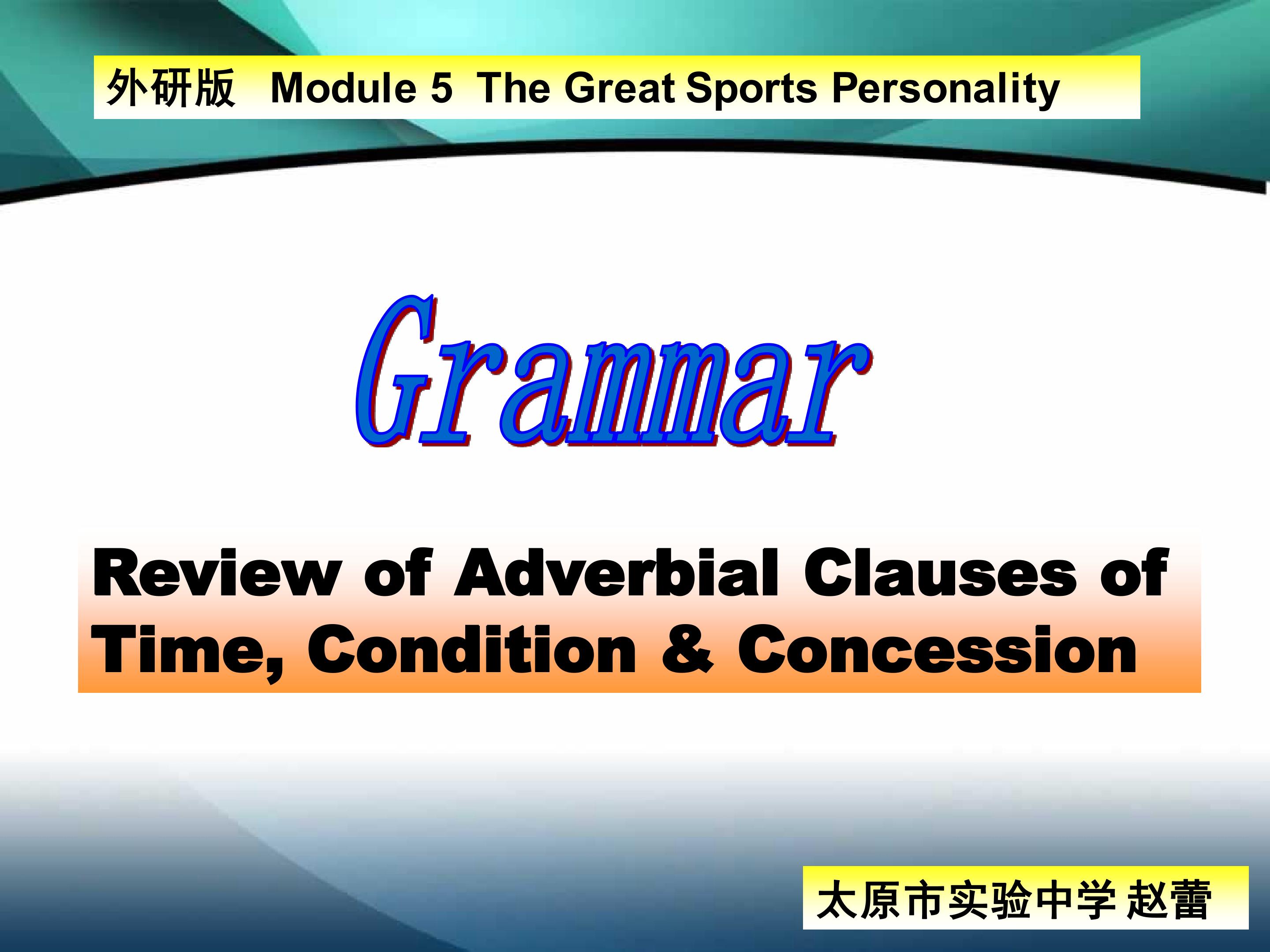 外研版 Module 5 The Great Sports Personality

Grammar

Review of Adverbial Clauses of Time, Condition & Concession

太原市实验中学 赵蕾